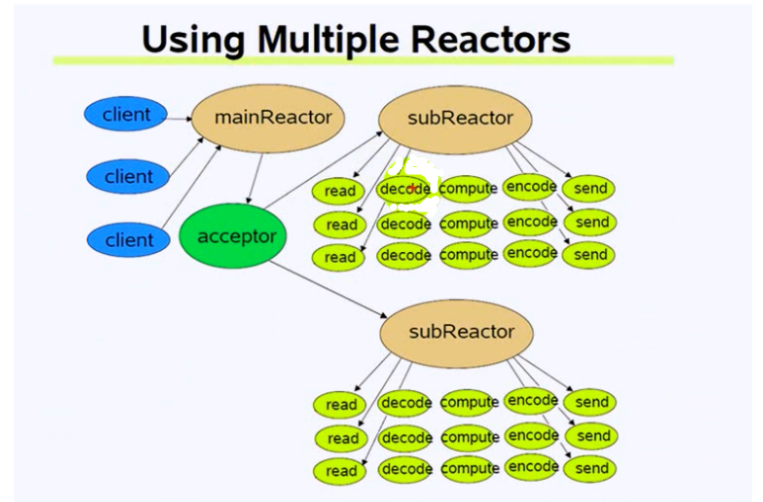 Using Multiple Reactors

client

client

client

mainReactor

acceptor

subReactor

read decode compute encode send

read decode compute encode send

read decode compute encode send

subReactor

read decode compute encode send

read decode compute encode send

read decode compute encode send